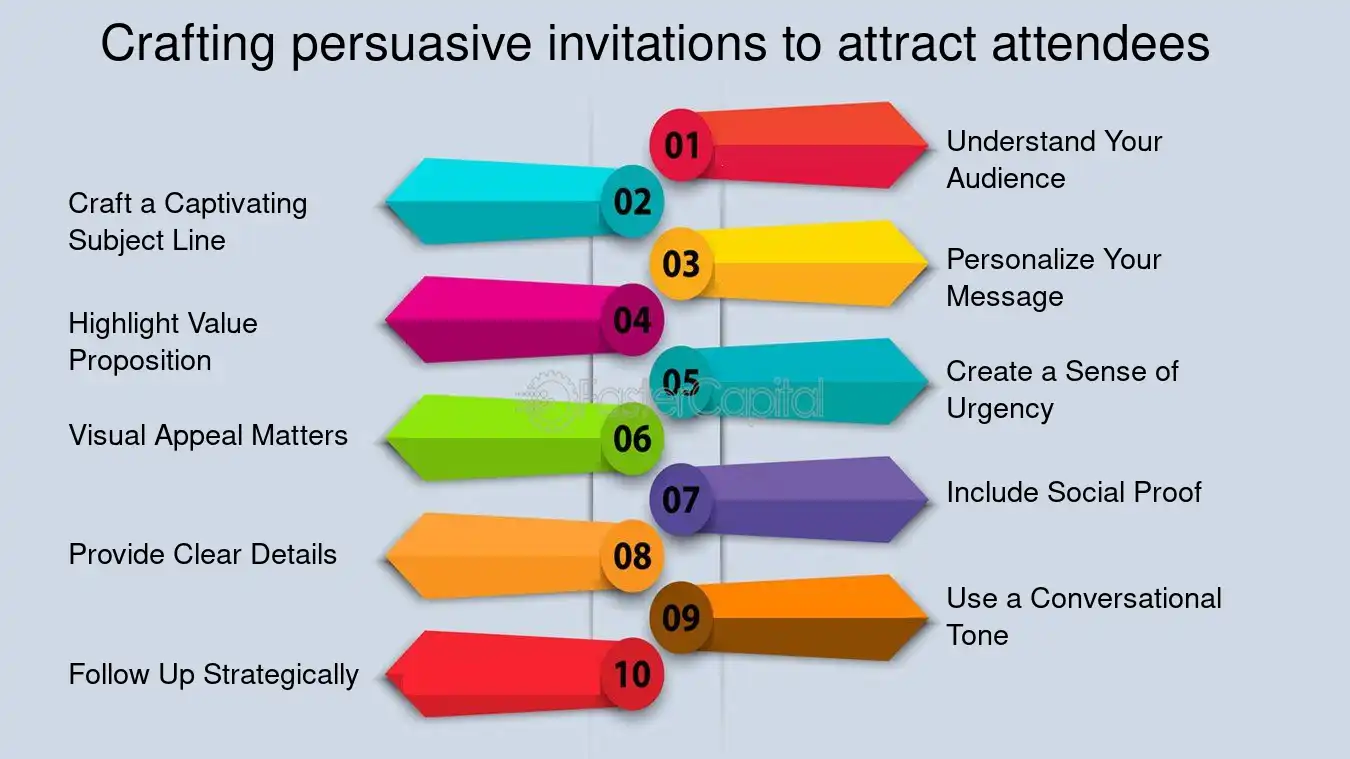 Crafting persuasive invitations to attract attendees

01 Understand Your Audience

02 Craft a Captivating Subject Line

03 Personalize Your Message

04 Highlight Value Proposition

05 Create a Sense of Urgency

06 Visual Appeal Matters

07 Include Social Proof

08 Provide Clear Details

09 Use a Conversational Tone

10 Follow Up Strategically

FasterCapital